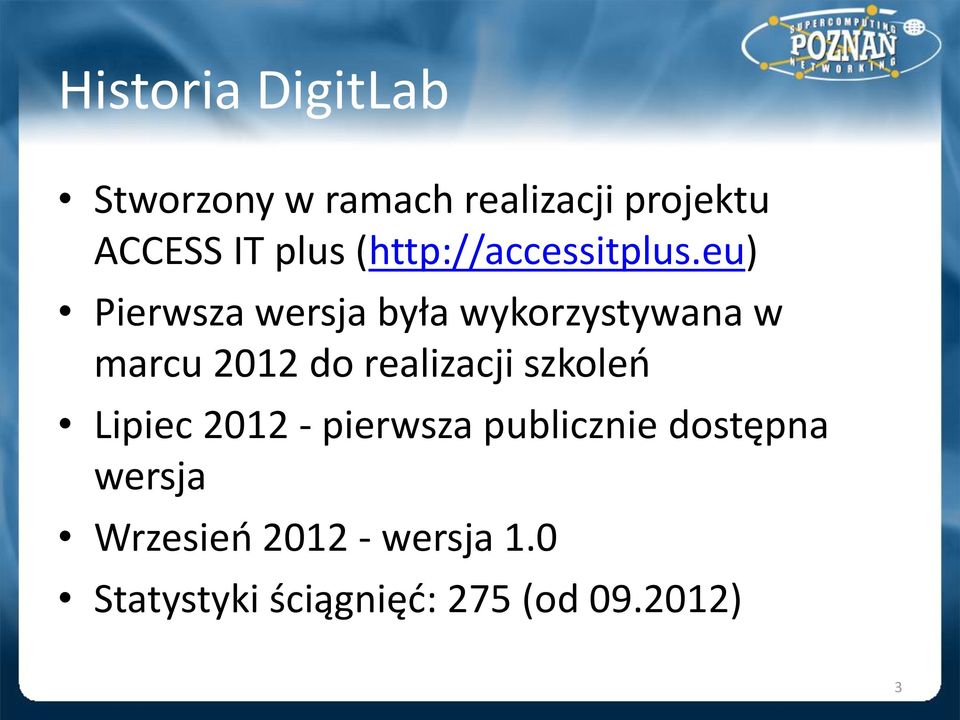 SUPERCOMPUTING POZNAŃ NETWORKING

Historia DigitLab

• Stworzony w ramach realizacji projektu ACCESS IT plus (http://accessitplus.eu)
• Pierwsza wersja była wykorzystywana w marcu 2012 do realizacji szkoleń
• Lipiec 2012 - pierwsza publicznie dostępna wersja
• Wrzesień 2012 - wersja 1.0
• Statystyki ściągnięć: 275 (od 09.2012)

3